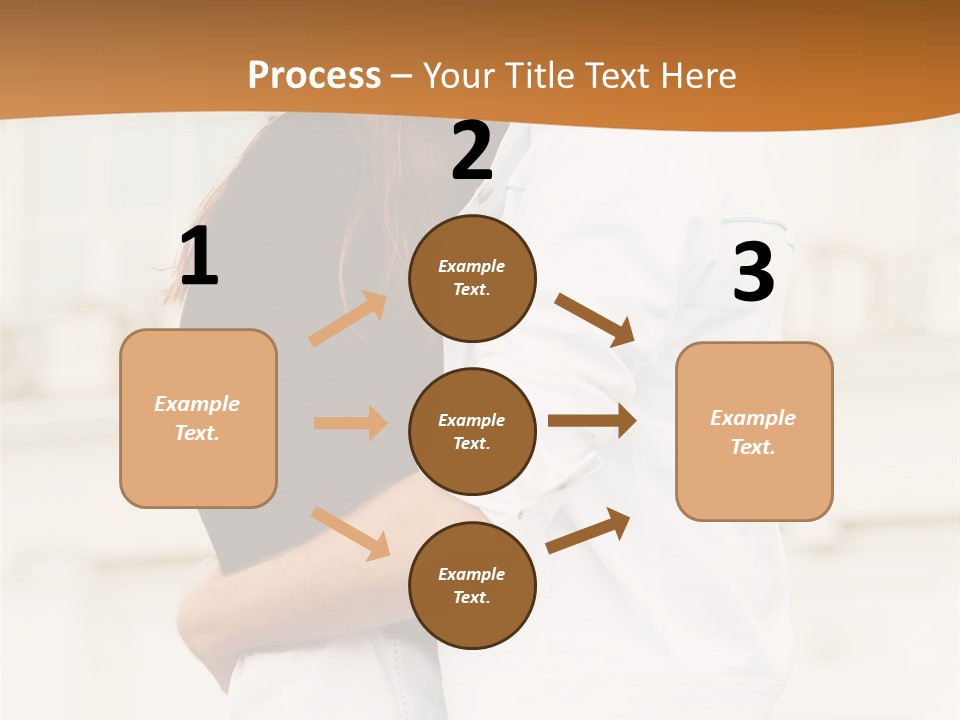 Process – Your Title Text Here

1

Example Text.

2

Example Text.

Example Text.

Example Text.

3

Example Text.